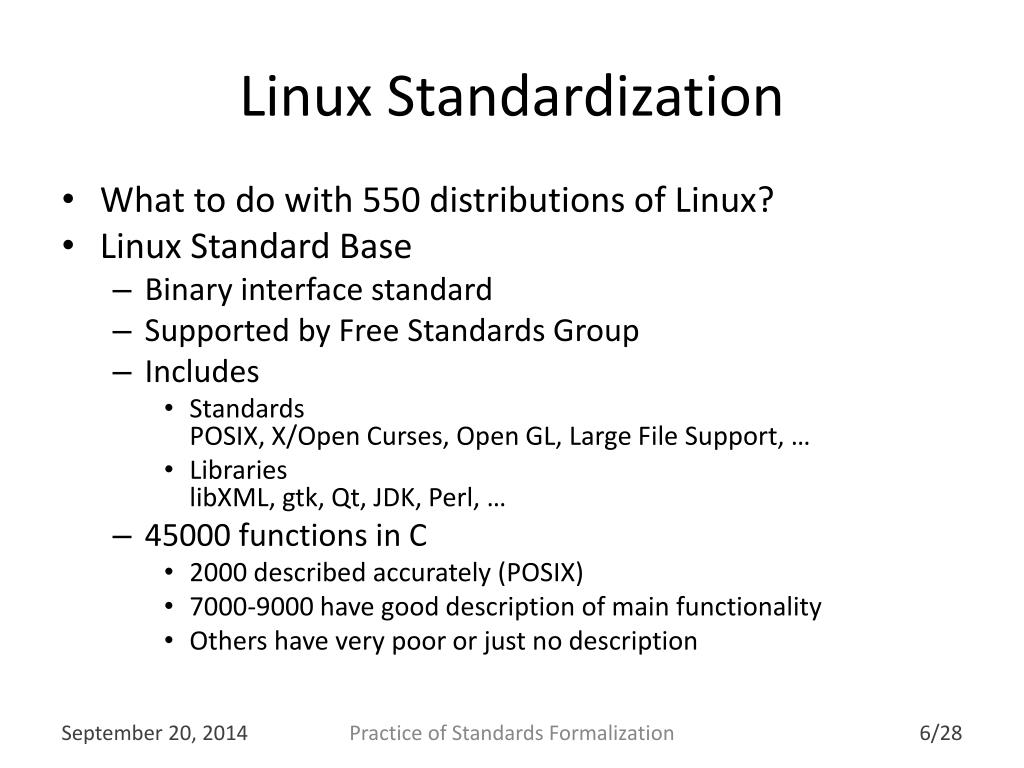 Linux Standardization

• What to do with 550 distributions of Linux?
• Linux Standard Base
– Binary interface standard
– Supported by Free Standards Group
– Includes
• Standards
POSIX, X/Open Curses, Open GL, Large File Support, …
• Libraries
libXML, gtk, Qt, JDK, Perl, …
– 45000 functions in C
• 2000 described accurately (POSIX)
• 7000-9000 have good description of main functionality
• Others have very poor or just no description

September 20, 2014
Practice of Standards Formalization
6/28